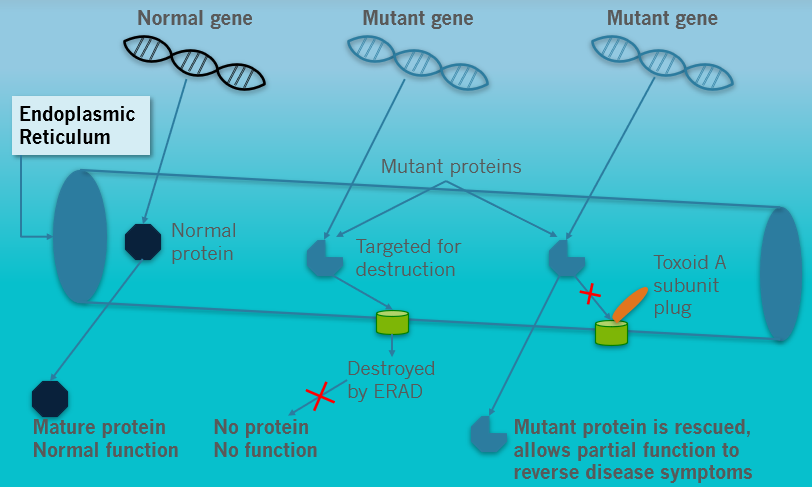 Normal gene

Mutant gene

Mutant gene

Endoplasmic Reticulum

Mutant proteins

Normal protein

Targeted for destruction

Toxoid A subunit plug

Destroyed by ERAD

Mature protein
Normal function

No protein
No function

Mutant protein is rescued, allows partial function to reverse disease symptoms